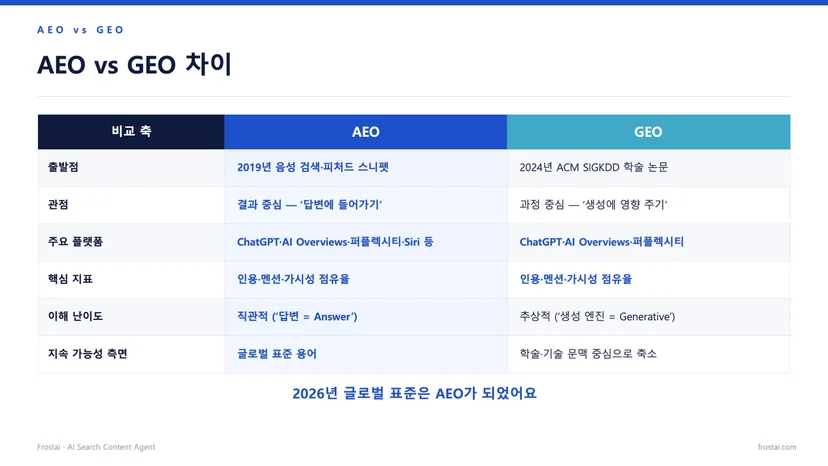 AEO vs GEO

AEO vs GEO 차이

| 비교 축 | AEO | GEO |
|---|---|---|
| 출발점 | 2019년 음성 검색·피처드 스니펫 | 2024년 ACM SIGKDD 학술 논문 |
| 관점 | 결과 중심 — '답변에 들어가기' | 과정 중심 — '생성에 영향 주기' |
| 주요 플랫폼 | ChatGPT·AI Overviews·퍼플렉시티·Siri 등 | ChatGPT·AI Overviews·퍼플렉시티 |
| 핵심 지표 | 인용·멘션·가시성 점유율 | 인용·멘션·가시성 점유율 |
| 이해 난이도 | 직관적 ('답변 = Answer') | 추상적 ('생성 엔진 = Generative') |
| 지속 가능성 측면 | 글로벌 표준 용어 | 학술·기술 문맥 중심으로 축소 |

2026년 글로벌 표준은 AEO가 되었어요

Frostai · AI Search Content Agent

frostai.com